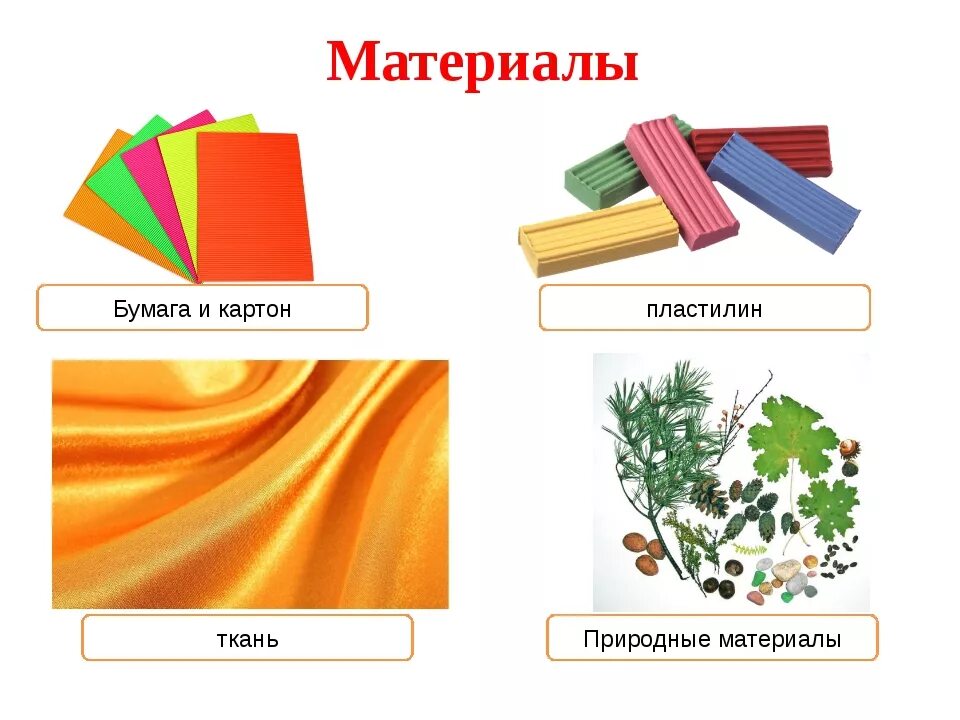 Материалы

Бумага и картон

пластилин

ткань

Природные материалы